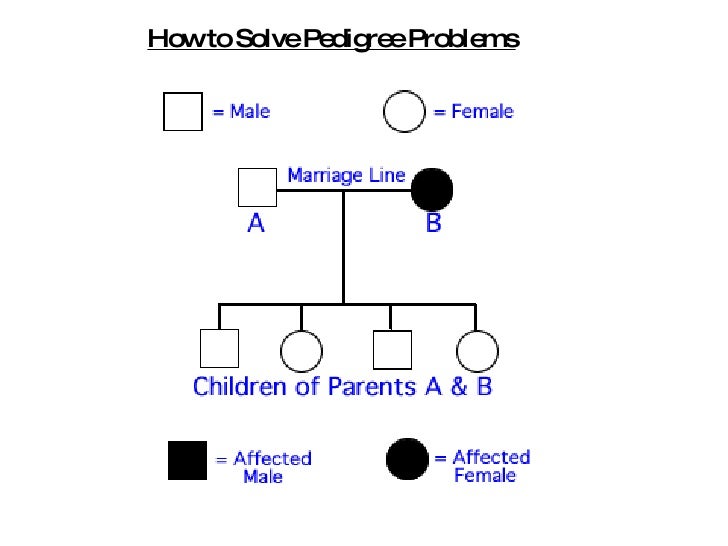 How to Solve Pedigree Problems

= Male

= Female

Marriage Line

A

B

Children of Parents A & B

= Affected Male

= Affected Female